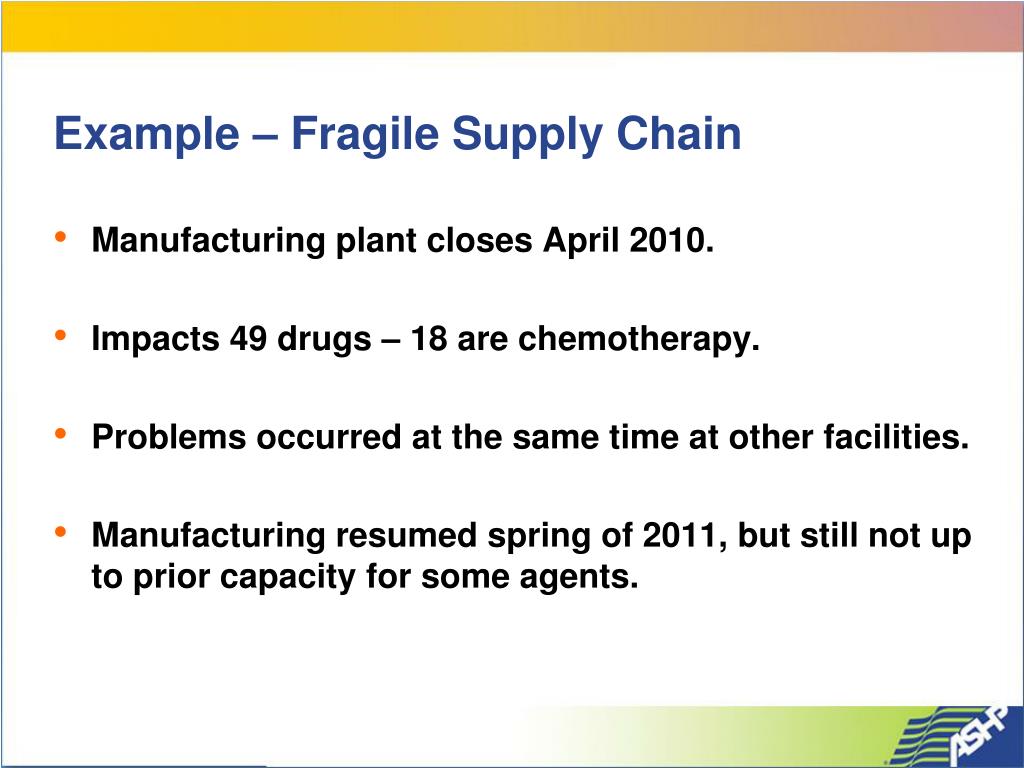 Example – Fragile Supply Chain

• Manufacturing plant closes April 2010.

• Impacts 49 drugs – 18 are chemotherapy.

• Problems occurred at the same time at other facilities.

• Manufacturing resumed spring of 2011, but still not up to prior capacity for some agents.

ASHP